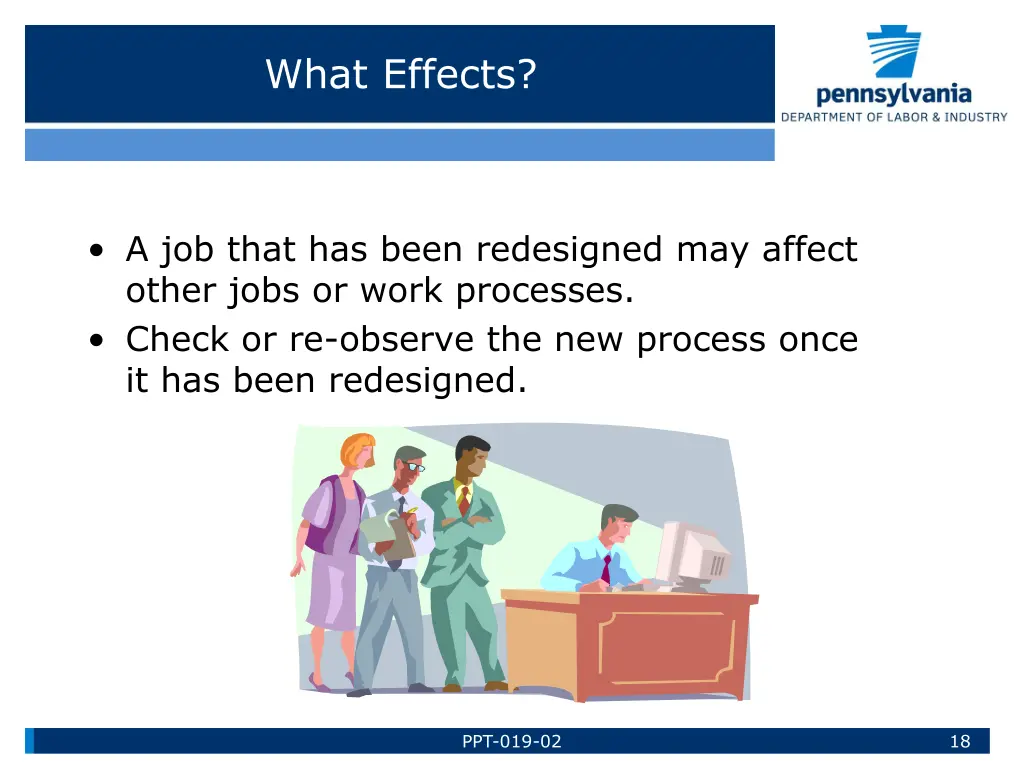 What Effects?

pennsylvania
DEPARTMENT OF LABOR & INDUSTRY

• A job that has been redesigned may affect other jobs or work processes.
• Check or re-observe the new process once it has been redesigned.

PPT-019-02

18